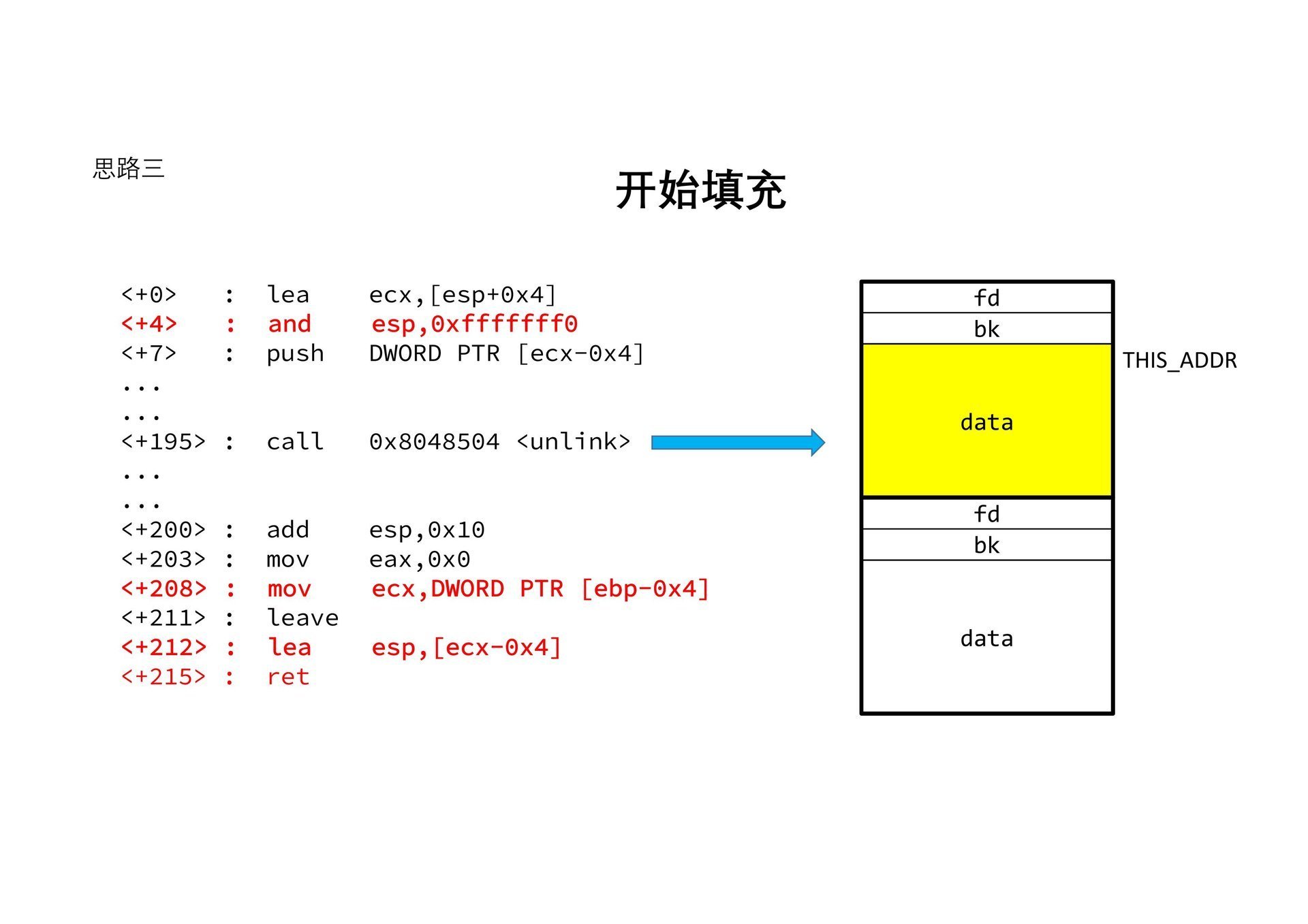 思路三

开始填充

<+0>   :  lea    ecx,[esp+0x4]
<+4>   :  and    esp,0xfffffff0
<+7>   :  push   DWORD PTR [ecx-0x4]
...
...
<+195> :  call   0x8048504 <unlink>
...
...
<+200> :  add    esp,0x10
<+203> :  mov    eax,0x0
<+208> :  mov    ecx,DWORD PTR [ebp-0x4]
<+211> :  leave
<+212> :  lea    esp,[ecx-0x4]
<+215> :  ret

fd
bk
THIS_ADDR
data
fd
bk
data